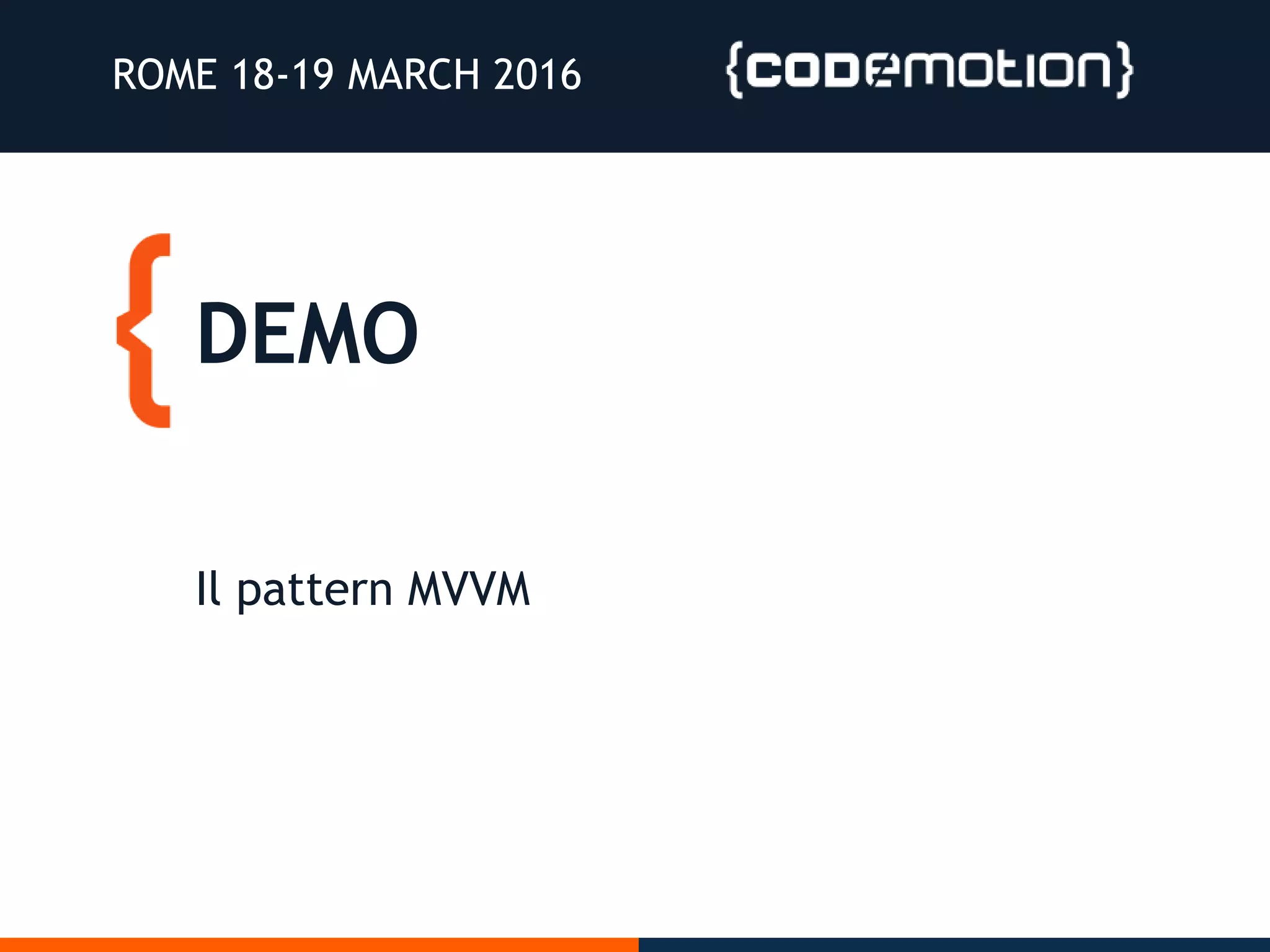 ROME 18-19 MARCH 2016

{codemotion}

DEMO

Il pattern MVVM